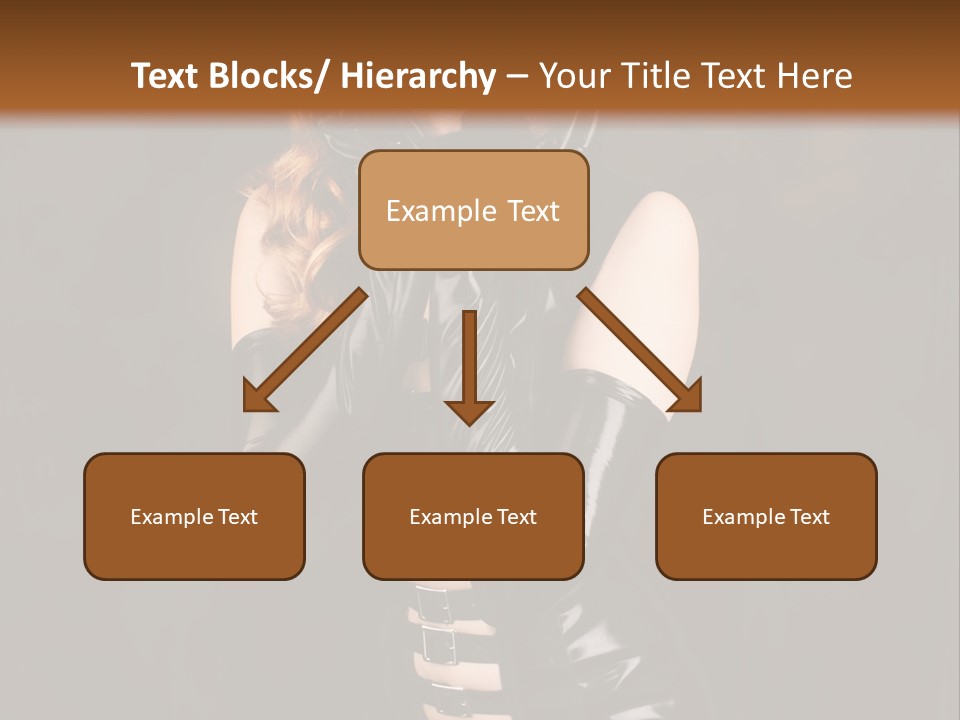 Text Blocks/ Hierarchy – Your Title Text Here

Example Text

Example Text

Example Text

Example Text